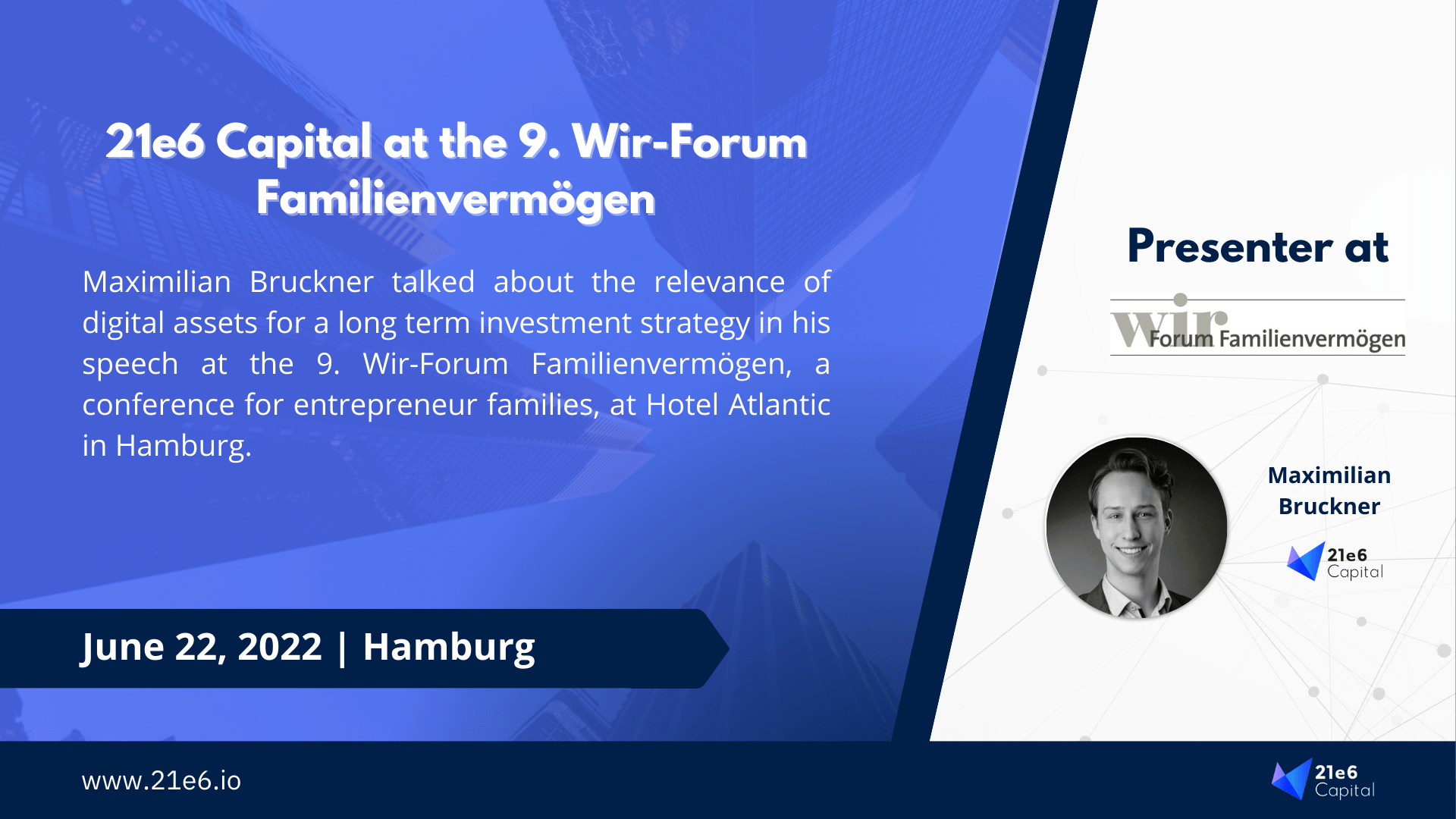 21e6 Capital at the 9. Wir-Forum Familienvermögen

Maximilian Bruckner talked about the relevance of digital assets for a long term investment strategy in his speech at the 9. Wir-Forum Familienvermögen, a conference for entrepreneur families, at Hotel Atlantic in Hamburg.

June 22, 2022 | Hamburg

Presenter at

wir Forum Familienvermögen

Maximilian Bruckner

21e6 Capital

www.21e6.io

21e6 Capital